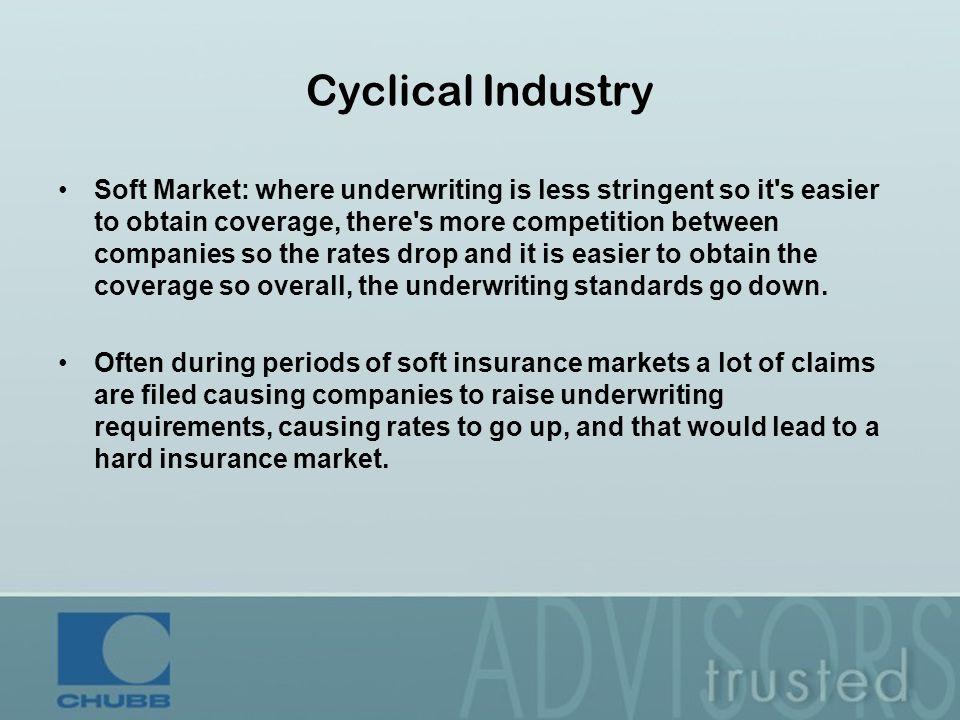 Cyclical Industry

• Soft Market: where underwriting is less stringent so it's easier to obtain coverage, there's more competition between companies so the rates drop and it is easier to obtain the coverage so overall, the underwriting standards go down.

• Often during periods of soft insurance markets a lot of claims are filed causing companies to raise underwriting requirements, causing rates to go up, and that would lead to a hard insurance market.

CHUBB

ADVISORS

trusted